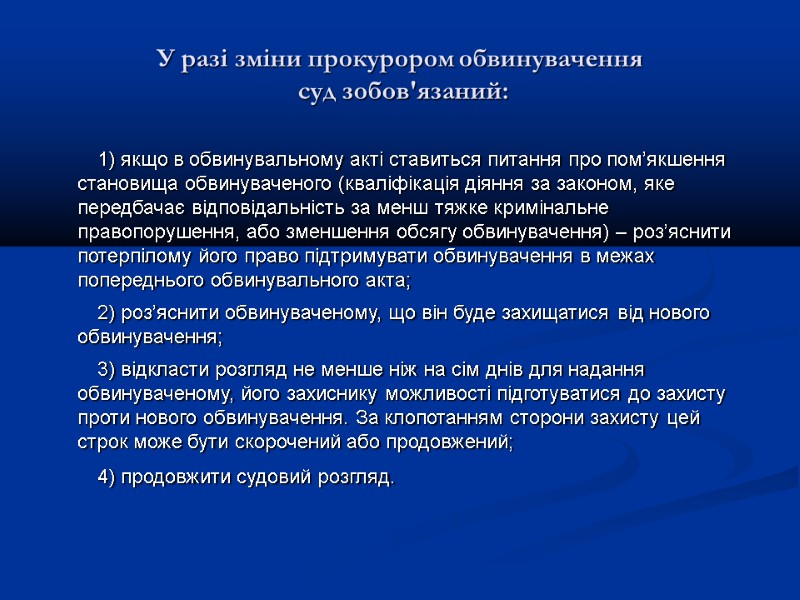 У разі зміни прокурором обвинувачення суд зобов'язаний:

1) якщо в обвинувальному акті ставиться питання про пом’якшення становища обвинуваченого (кваліфікація діяння за законом, яке передбачає відповідальність за менш тяжке кримінальне правопорушення, або зменшення обсягу обвинувачення) – роз’яснити потерпілому його право підтримувати обвинувачення в межах попереднього обвинувального акта;

2) роз’яснити обвинуваченому, що він буде захищатися від нового обвинувачення;

3) відкласти розгляд не менше ніж на сім днів для надання обвинуваченому, його захиснику можливості підготуватися до захисту проти нового обвинувачення. За клопотанням сторони захисту цей строк може бути скорочений або продовжений;

4) продовжити судовий розгляд.